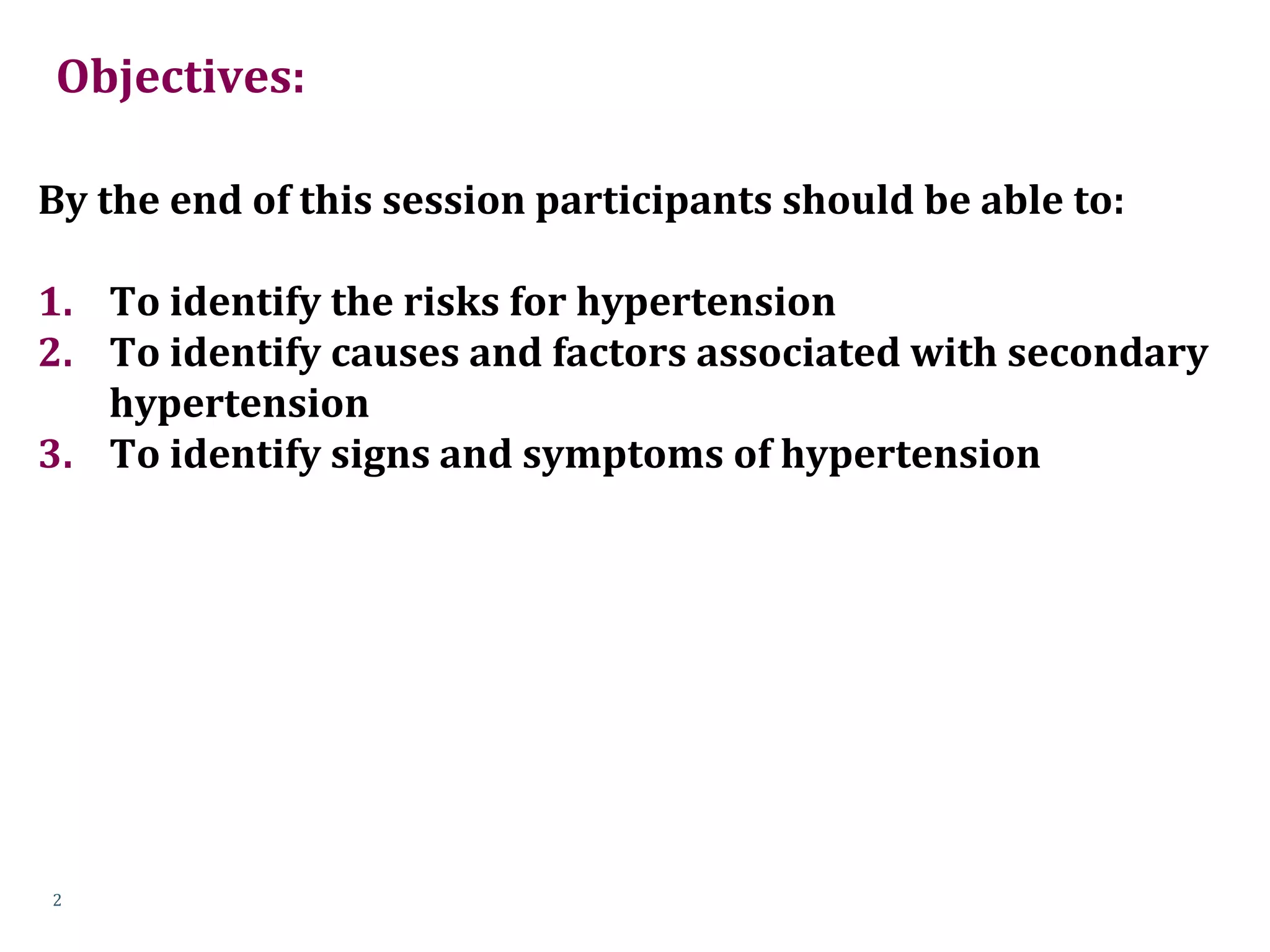 Objectives:

By the end of this session participants should be able to:

1. To identify the risks for hypertension
2. To identify causes and factors associated with secondary hypertension
3. To identify signs and symptoms of hypertension

2